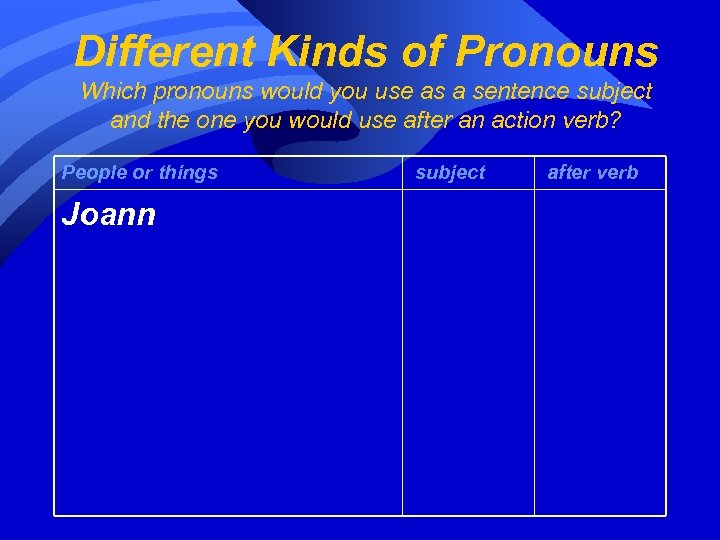 Different Kinds of Pronouns

Which pronouns would you use as a sentence subject and the one you would use after an action verb?

| People or things | subject | after verb |
|---|---|---|
| Joann | | |